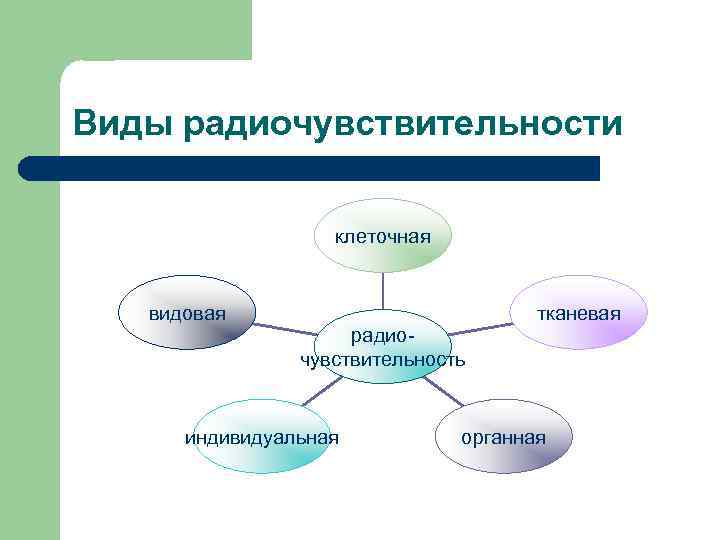 Виды радиочувствительности

клеточная

видовая

тканевая

радиочувствительность

индивидуальная

органная